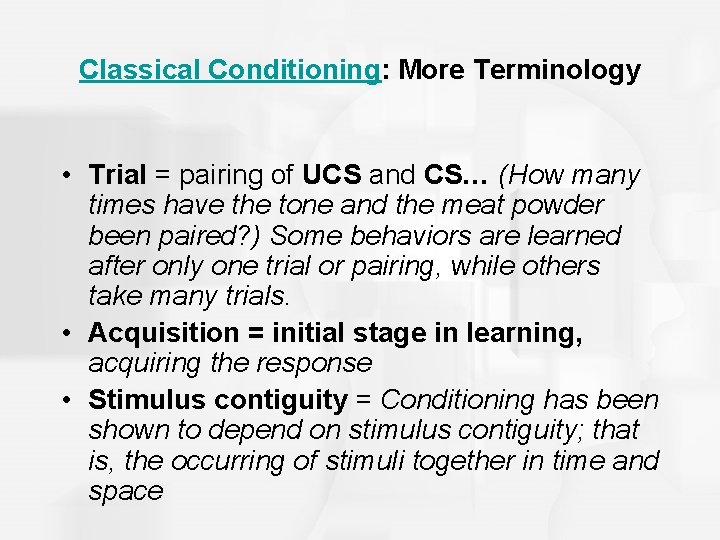 Classical Conditioning: More Terminology

• Trial = pairing of UCS and CS… (How many times have the tone and the meat powder been paired?) Some behaviors are learned after only one trial or pairing, while others take many trials.
• Acquisition = initial stage in learning, acquiring the response
• Stimulus contiguity = Conditioning has been shown to depend on stimulus contiguity; that is, the occurring of stimuli together in time and space